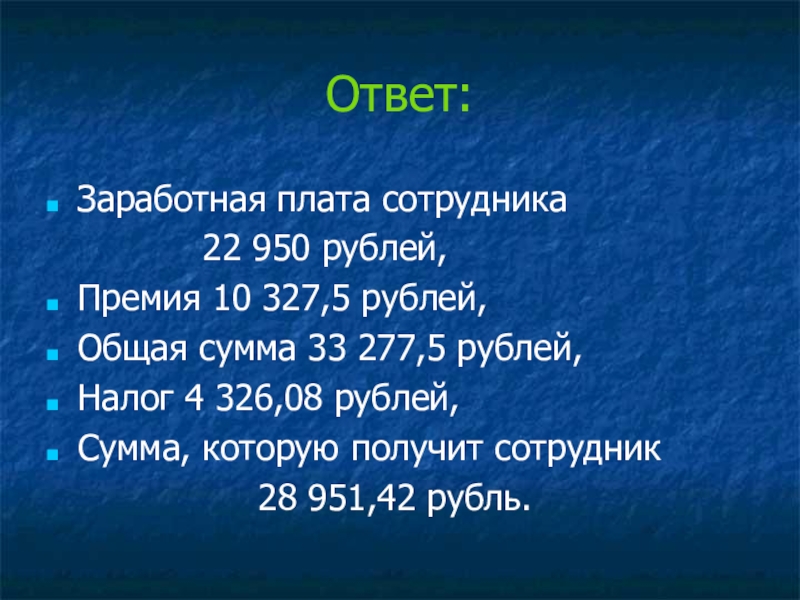 Ответ:

Заработная плата сотрудника 22 950 рублей,

Премия 10 327,5 рублей,

Общая сумма 33 277,5 рублей,

Налог 4 326,08 рублей,

Сумма, которую получит сотрудник 28 951,42 рубль.